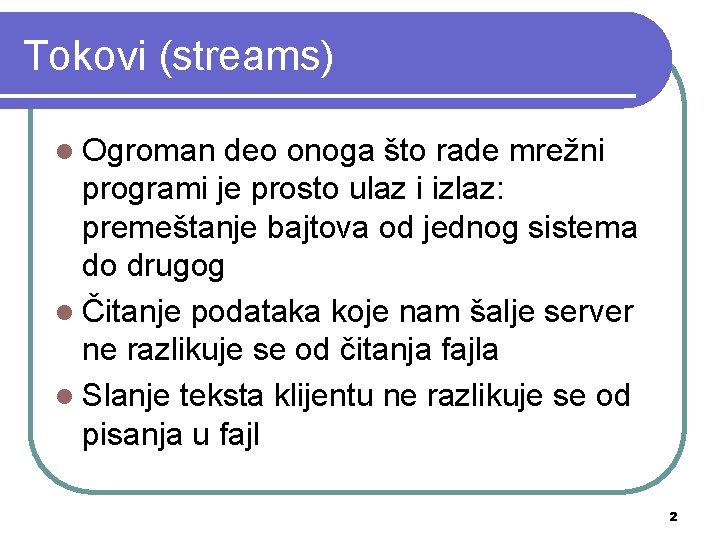 Tokovi (streams)

Ogroman deo onoga što rade mrežni programi je prosto ulaz i izlaz: premeštanje bajtova od jednog sistema do drugog

Čitanje podataka koje nam šalje server ne razlikuje se od čitanja fajla

Slanje teksta klijentu ne razlikuje se od pisanja u fajl

2